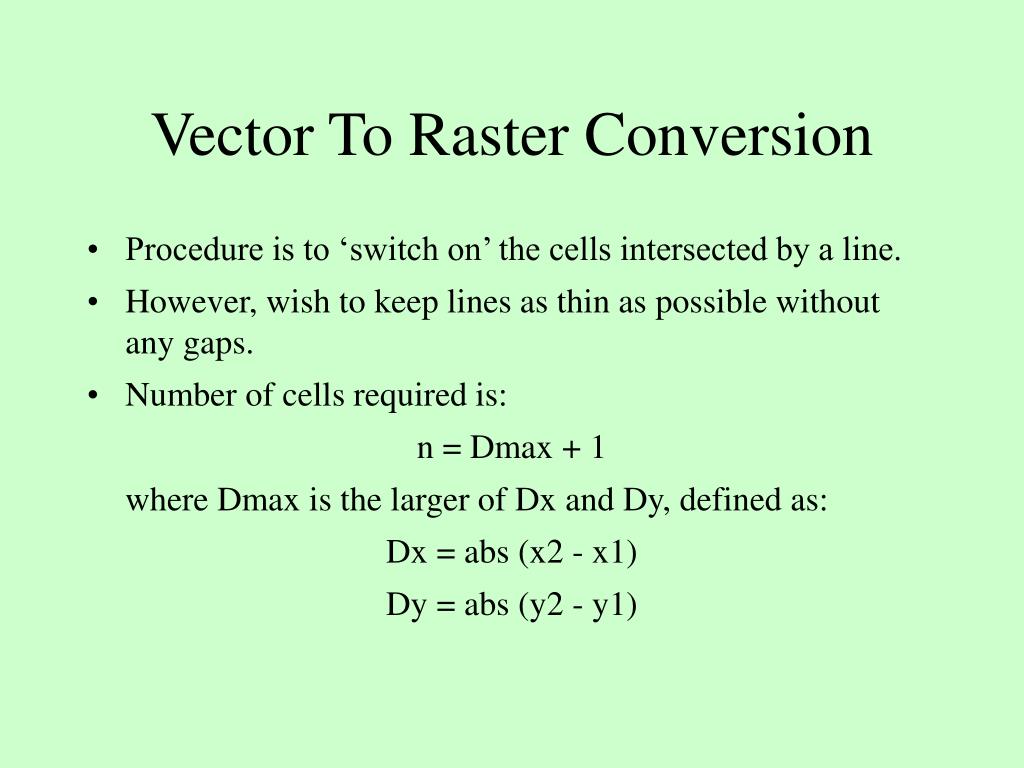 Vector To Raster Conversion

• Procedure is to ‘switch on’ the cells intersected by a line.

• However, wish to keep lines as thin as possible without any gaps.

• Number of cells required is:

n = Dmax + 1

where Dmax is the larger of Dx and Dy, defined as:

Dx = abs (x2 - x1)

Dy = abs (y2 - y1)